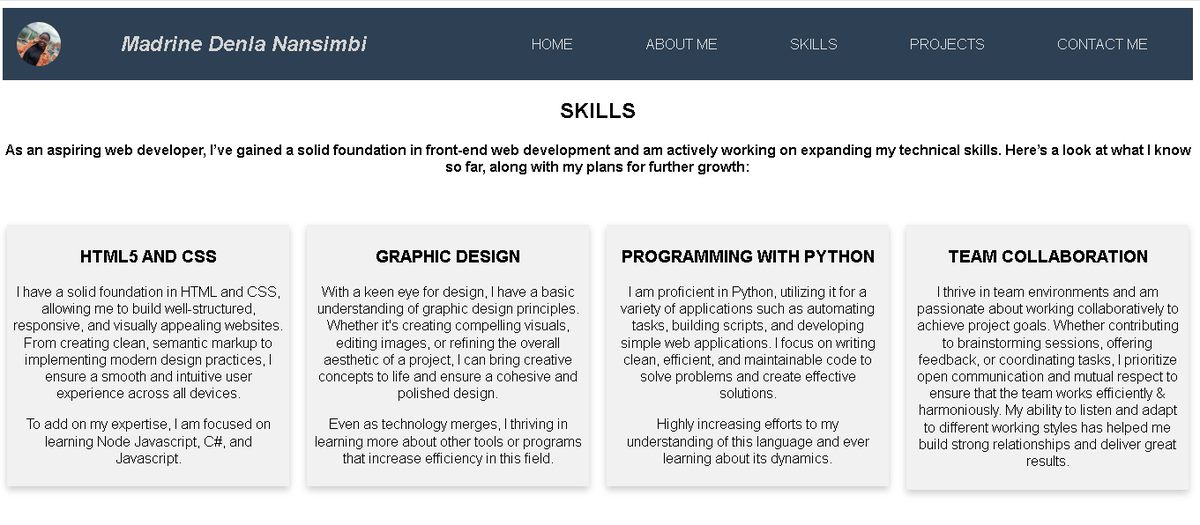 Madrine Denla Nansimbi

HOME ABOUT ME SKILLS PROJECTS CONTACT ME

SKILLS

As an aspiring web developer, I've gained a solid foundation in front-end web development and am actively working on expanding my technical skills. Here's a look at what I know so far, along with my plans for further growth:

HTML5 AND CSS

I have a solid foundation in HTML and CSS, allowing me to build well-structured, responsive, and visually appealing websites. From creating clean, semantic markup to implementing modern design practices, I ensure a smooth and intuitive user experience across all devices.

To add on my expertise, I am focused on learning Node Javascript, C#, and Javascript.

GRAPHIC DESIGN

With a keen eye for design, I have a basic understanding of graphic design principles. Whether it's creating compelling visuals, editing images, or refining the overall aesthetic of a project, I can bring creative concepts to life and ensure a cohesive and polished design.

Even as technology merges, I thriving in learning more about other tools or programs that increase efficiency in this field.

PROGRAMMING WITH PYTHON

I am proficient in Python, utilizing it for a variety of applications such as automating tasks, building scripts, and developing simple web applications. I focus on writing clean, efficient, and maintainable code to solve problems and create effective solutions.

Highly increasing efforts to my understanding of this language and ever learning about its dynamics.

TEAM COLLABORATION

I thrive in team environments and am passionate about working collaboratively to achieve project goals. Whether contributing to brainstorming sessions, offering feedback, or coordinating tasks, I prioritize open communication and mutual respect to ensure that the team works efficiently & harmoniously. My ability to listen and adapt to different working styles has helped me build strong relationships and deliver great results.